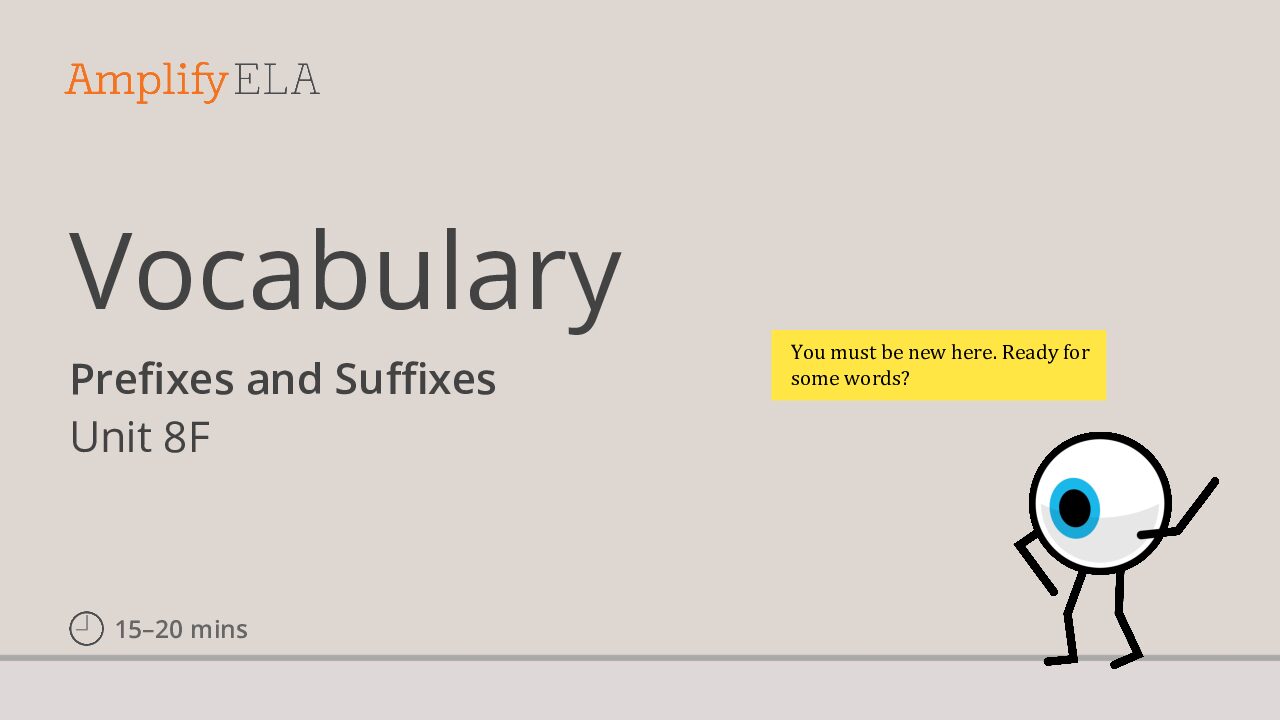 Amplify ELA

Vocabulary

Prefixes and Suffixes
Unit 8F

You must be new here. Ready for some words?

15–20 mins